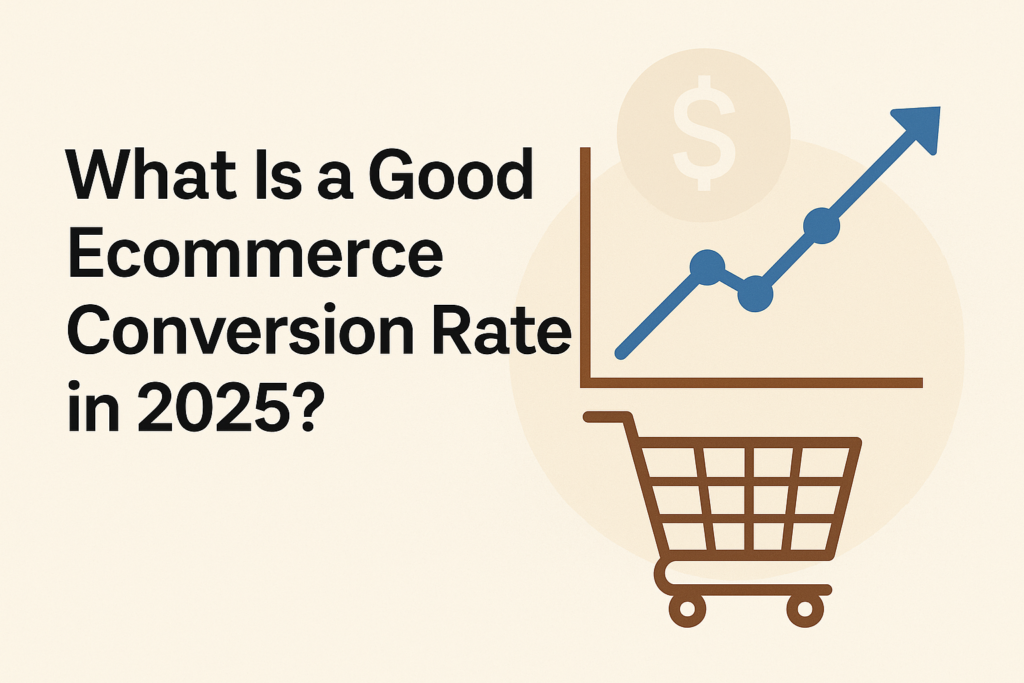 What Is a Good Ecommerce Conversion Rate in 2025?

$